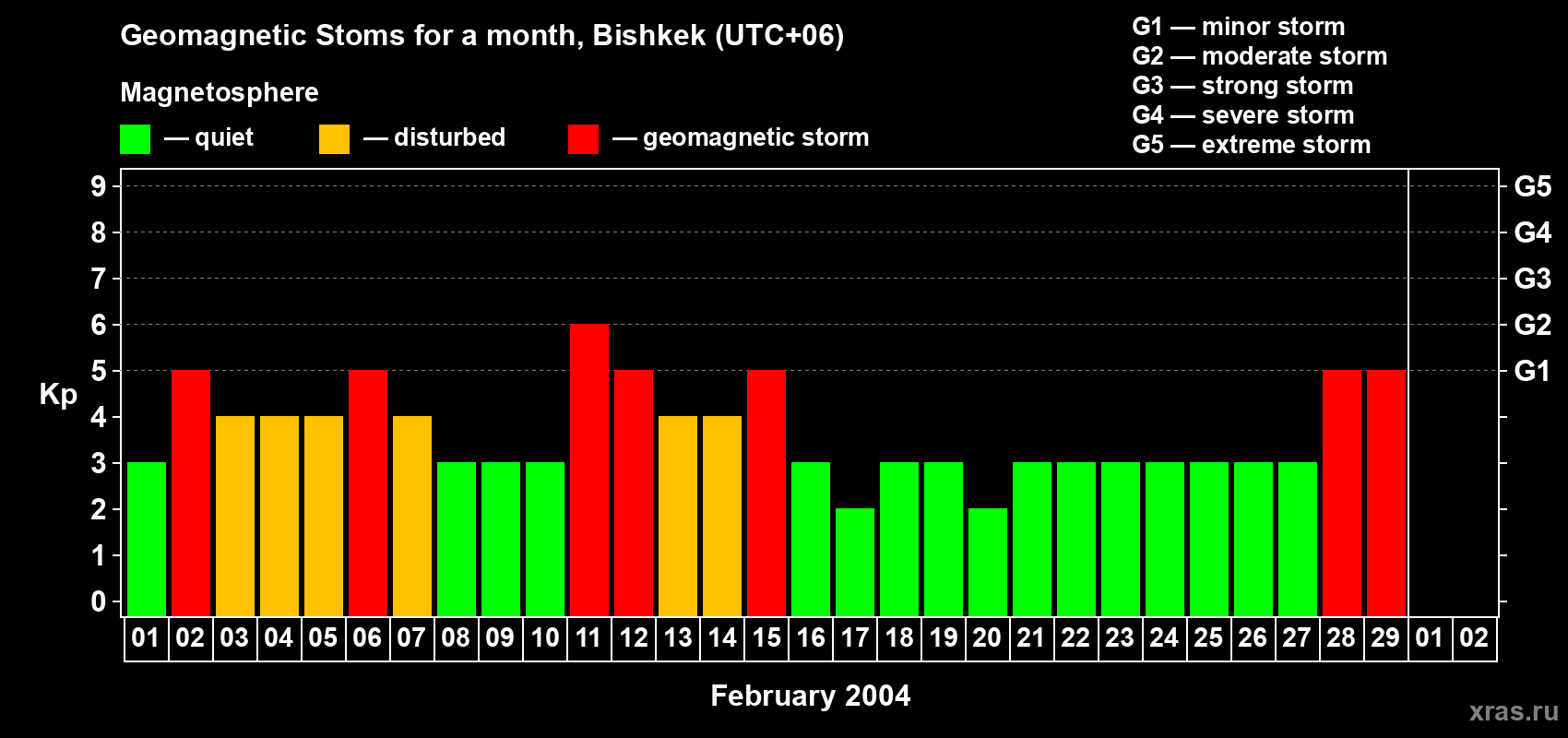 Geomagnetic Stoms for a month, Bishkek (UTC+06)

Magnetosphere

— quiet — disturbed — geomagnetic storm

G1 — minor storm
G2 — moderate storm
G3 — strong storm
G4 — severe storm
G5 — extreme storm

Kp

9
8
7
6
5
4
3
2
1
0

G5
G4
G3
G2
G1

01 02 03 04 05 06 07 08 09 10 11 12 13 14 15 16 17 18 19 20 21 22 23 24 25 26 27 28 29 01 02

February 2004

xras.ru